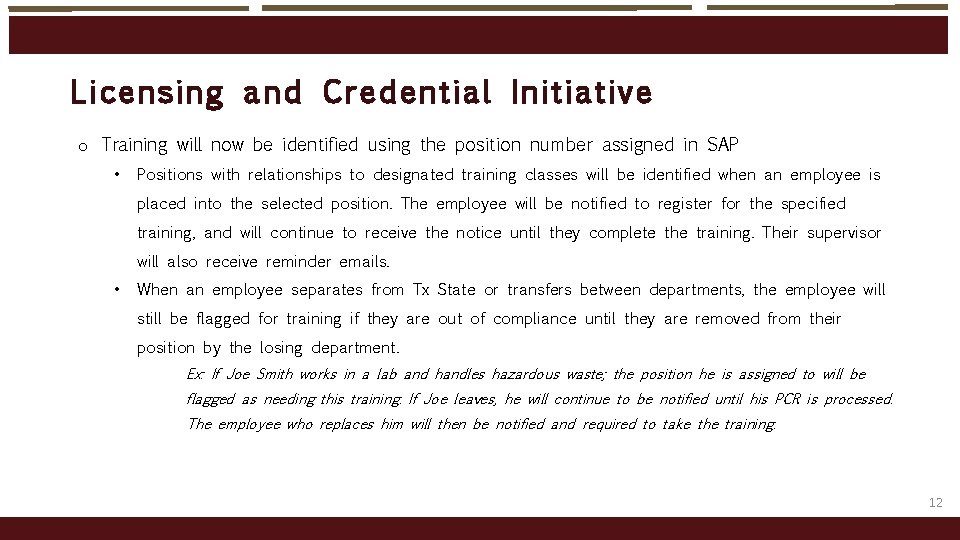 Licensing and Credential Initiative

o Training will now be identified using the position number assigned in SAP

• Positions with relationships to designated training classes will be identified when an employee is placed into the selected position. The employee will be notified to register for the specified training, and will continue to receive the notice until they complete the training. Their supervisor will also receive reminder emails.

• When an employee separates from Tx State or transfers between departments, the employee will still be flagged for training if they are out of compliance until they are removed from their position by the losing department.

Ex: If Joe Smith works in a lab and handles hazardous waste; the position he is assigned to will be flagged as needing this training. If Joe leaves, he will continue to be notified until his PCR is processed. The employee who replaces him will then be notified and required to take the training.

12